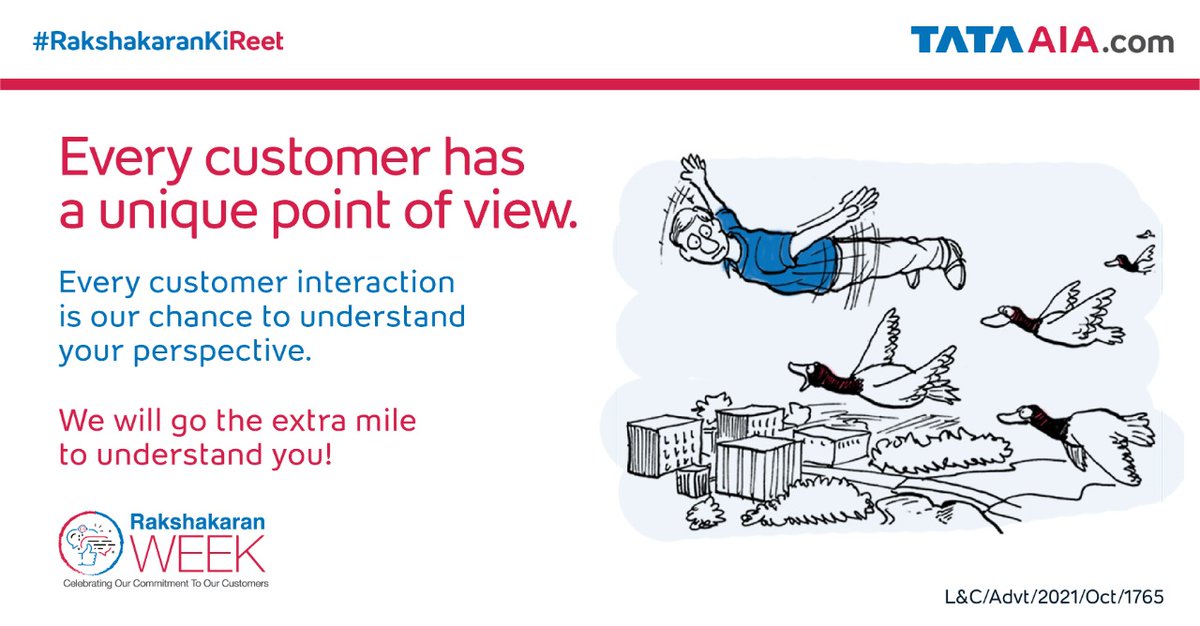 #RakshakaranKiReet

TATA AIA.com

Every customer has a unique point of view.

Every customer interaction is our chance to understand your perspective.

We will go the extra mile to understand you!

Rakshakaran WEEK
Celebrating Our Commitment To Our Customers

L&C/Advt/2021/Oct/1765